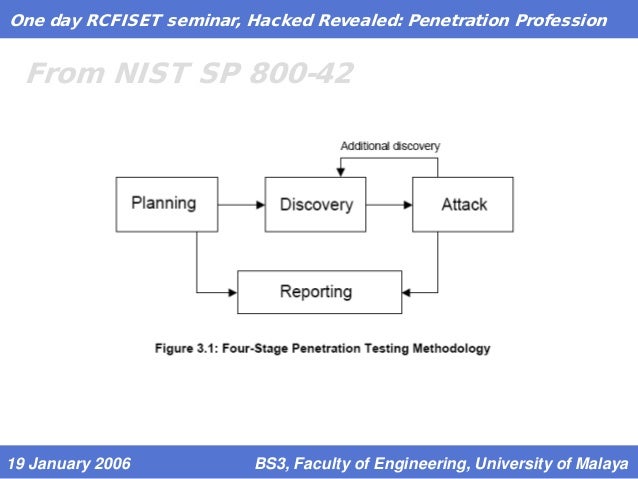 One day RCFISET seminar, Hacked Revealed: Penetration Profession

From NIST SP 800-42

Additional discovery

Planning

Discovery

Attack

Reporting

Figure 3.1: Four-Stage Penetration Testing Methodology

19 January 2006

BS3, Faculty of Engineering, University of Malaya